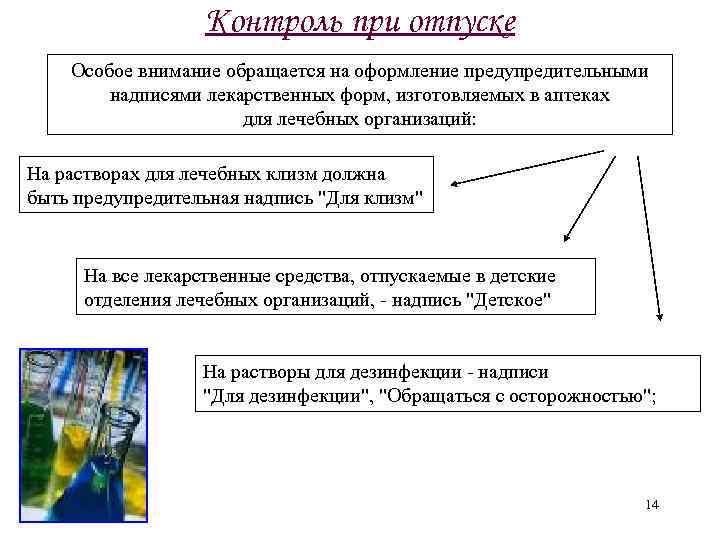 Контроль при отпуске

Особое внимание обращается на оформление предупредительными надписями лекарственных форм, изготовляемых в аптеках для лечебных организаций:

На растворах для лечебных клизм должна быть предупредительная надпись "Для клизм"

На все лекарственные средства, отпускаемые в детские отделения лечебных организаций, - надпись "Детское"

На растворы для дезинфекции - надписи "Для дезинфекции", "Обращаться с осторожностью";

14